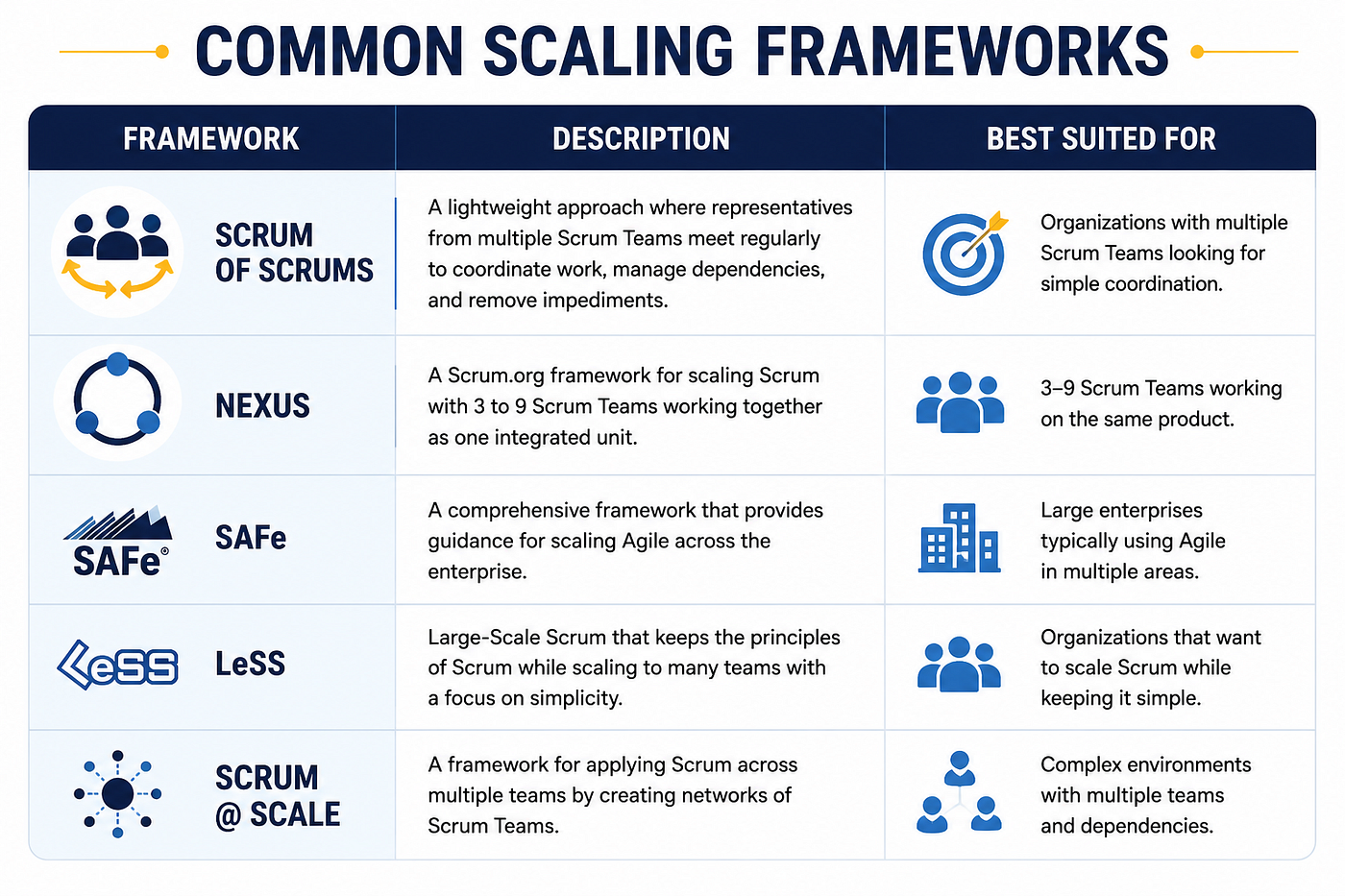 COMMON SCALING FRAMEWORKS

| FRAMEWORK | DESCRIPTION | BEST SUITED FOR |
|---|---|---|
| SCRUM OF SCRUMS | A lightweight approach where representatives from multiple Scrum Teams meet regularly to coordinate work, manage dependencies, and remove impediments. | Organizations with multiple Scrum Teams looking for simple coordination. |
| NEXUS | A Scrum.org framework for scaling Scrum with 3 to 9 Scrum Teams working together as one integrated unit. | 3–9 Scrum Teams working on the same product. |
| SAFe® SAFe | A comprehensive framework that provides guidance for scaling Agile across the enterprise. | Large enterprises typically using Agile in multiple areas. |
| LeSS LeSS | Large-Scale Scrum that keeps the principles of Scrum while scaling to many teams with a focus on simplicity. | Organizations that want to scale Scrum while keeping it simple. |
| SCRUM @ SCALE | A framework for applying Scrum across multiple teams by creating networks of Scrum Teams. | Complex environments with multiple teams and dependencies. |